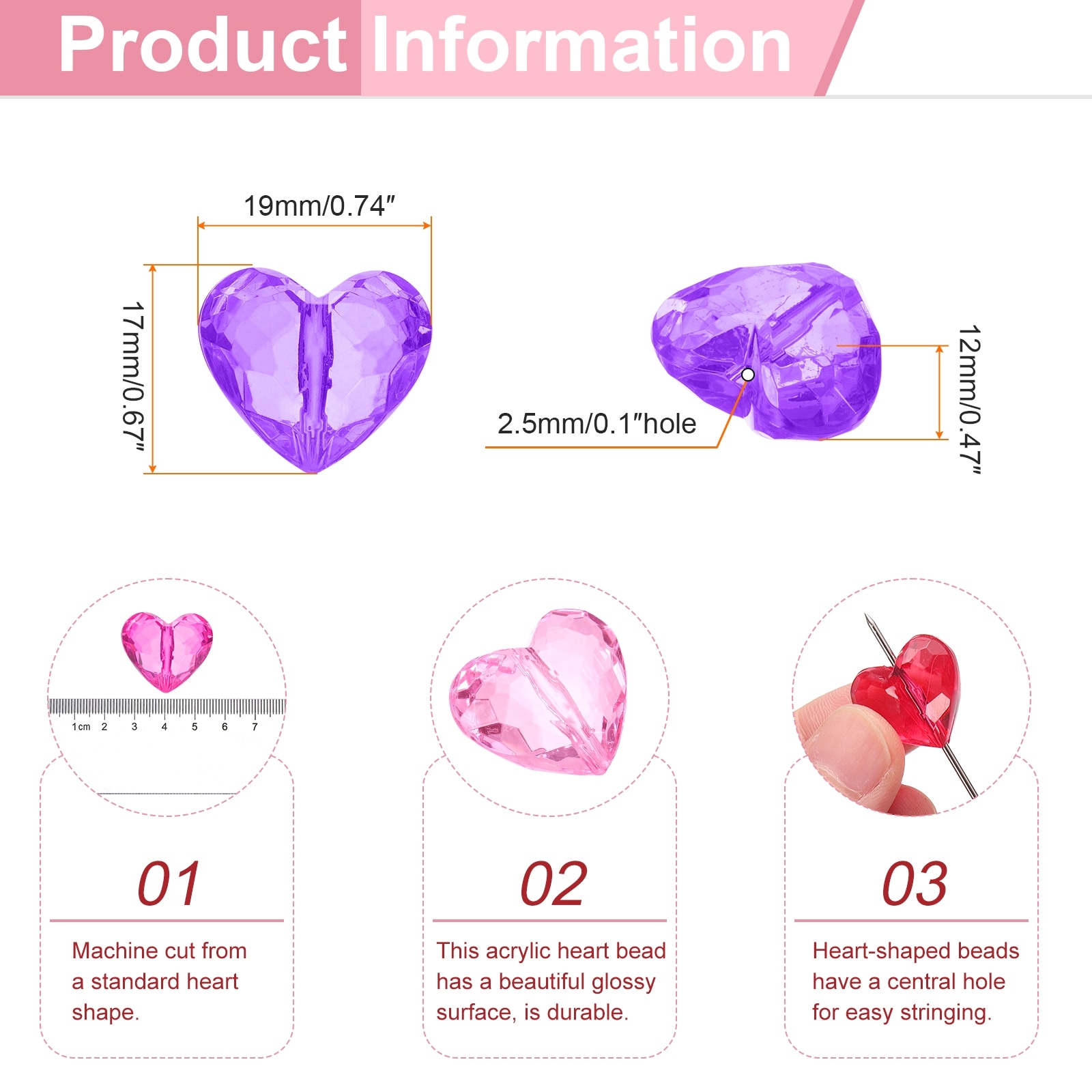 Product Information

19mm/0.74″

17mm/0.67″

2.5mm/0.1″hole

12mm/0.47″

1cm 2 3 4 5 6 7

01

Machine cut from a standard heart shape.

02

This acrylic heart bead has a beautiful glossy surface, is durable.

03

Heart-shaped beads have a central hole for easy stringing.